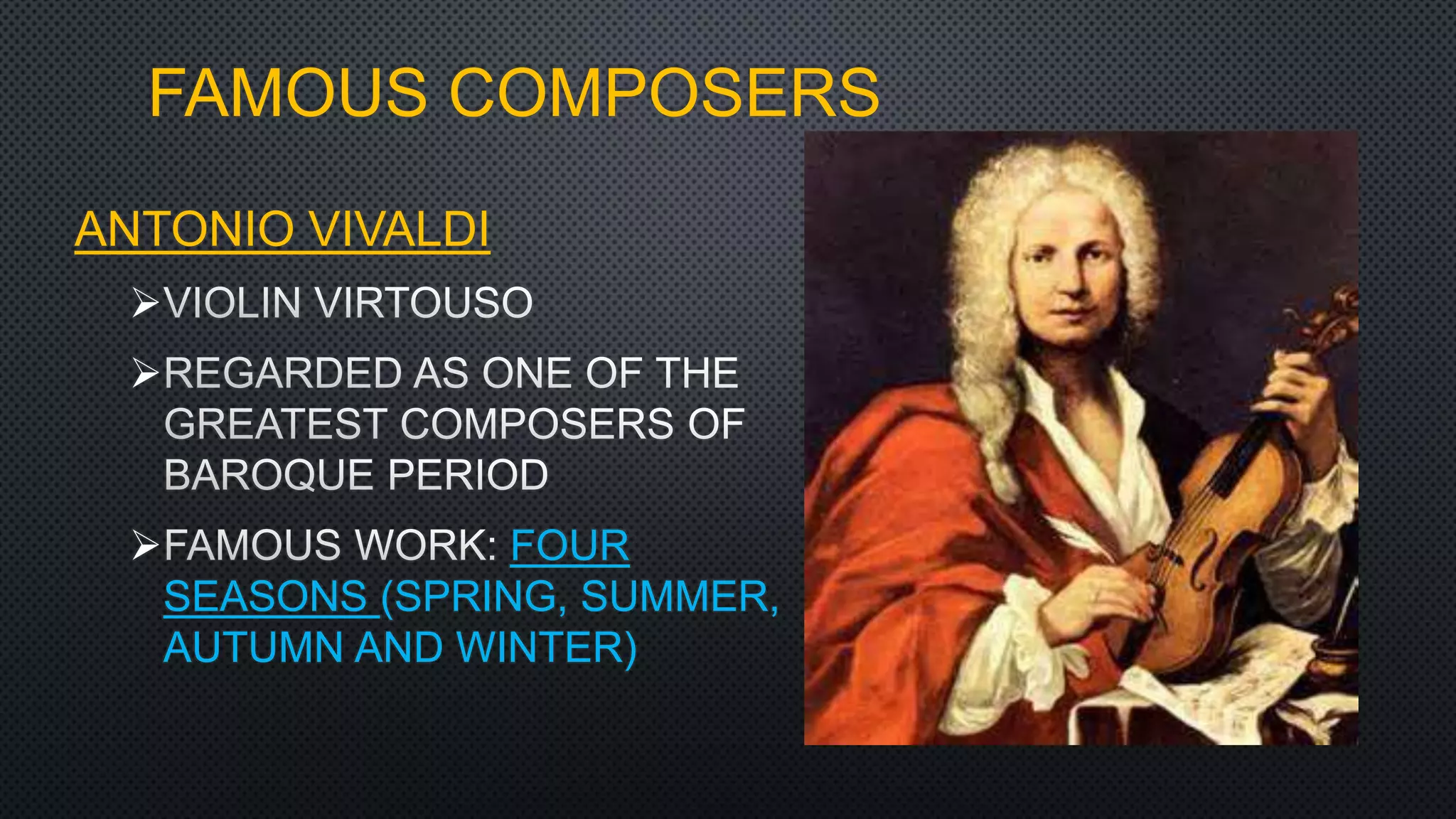 FAMOUS COMPOSERS

ANTONIO VIVALDI

➢VIOLIN VIRTOUSO

➢REGARDED AS ONE OF THE GREATEST COMPOSERS OF BAROQUE PERIOD

➢FAMOUS WORK: FOUR SEASONS (SPRING, SUMMER, AUTUMN AND WINTER)